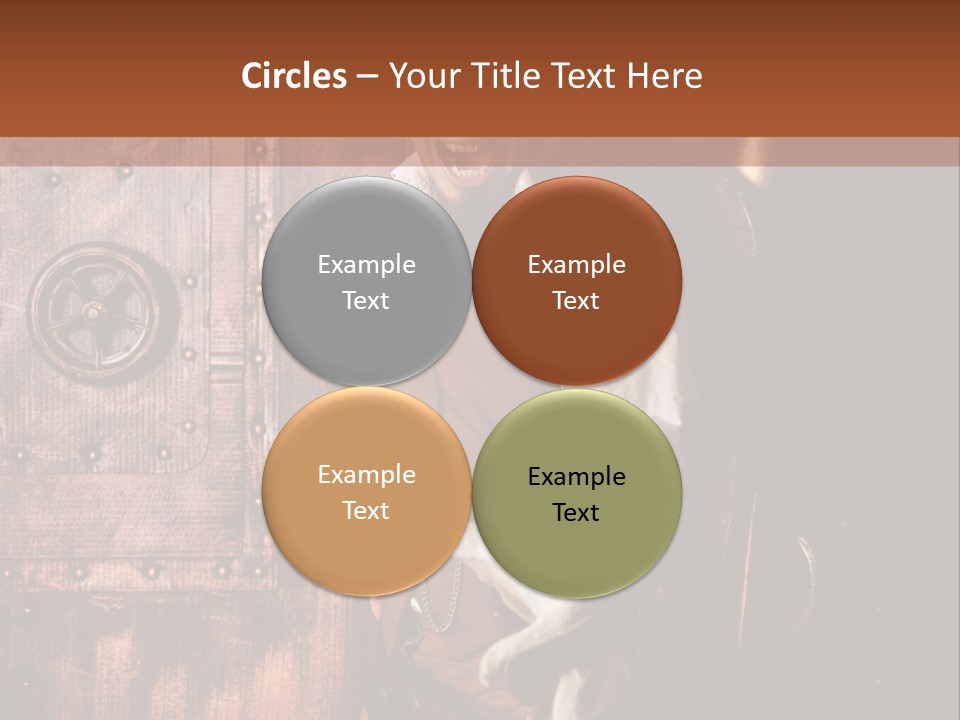 Circles – Your Title Text Here

Example Text

Example Text

Example Text

Example Text